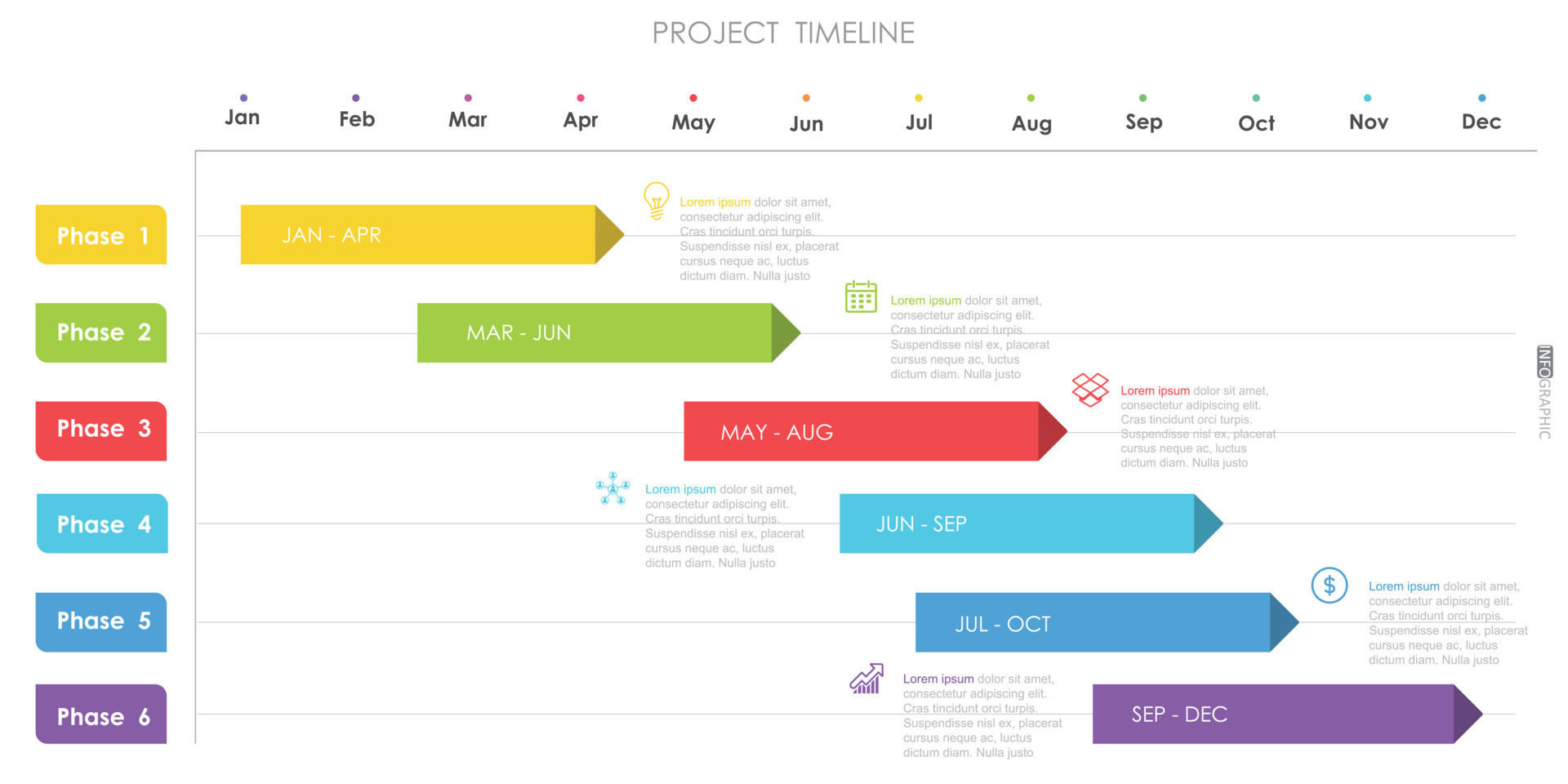 PROJECT TIMELINE

Jan Feb Mar Apr May Jun Jul Aug Sep Oct Nov Dec

Phase 1

JAN - APR

Lorem ipsum dolor sit amet, consectetur adipiscing elit. Cras tincidunt orci turpis. Suspendisse nisl ex, placerat cursus neque ac, luctus dictum diam. Nulla justo

Phase 2

MAR - JUN

Lorem ipsum dolor sit amet, consectetur adipiscing elit. Cras tincidunt orci turpis. Suspendisse nisl ex, placerat cursus neque ac, luctus dictum diam. Nulla justo

Phase 3

MAY - AUG

Lorem ipsum dolor sit amet, consectetur adipiscing elit. Cras tincidunt orci turpis. Suspendisse nisl ex, placerat cursus neque ac, luctus dictum diam. Nulla justo

Phase 4

Lorem ipsum dolor sit amet, consectetur adipiscing elit. Cras tincidunt orci turpis. Suspendisse nisl ex, placerat cursus neque ac, luctus dictum diam. Nulla justo

JUN - SEP

Phase 5

JUL - OCT

Lorem ipsum dolor sit amet, consectetur adipiscing elit. Cras tincidunt orci turpis. Suspendisse nisl ex, placerat cursus neque ac, luctus dictum diam. Nulla justo

Phase 6

Lorem ipsum dolor sit amet, consectetur adipiscing elit. Cras tincidunt orci turpis. Suspendisse nisl ex, placerat cursus neque ac, luctus dictum diam. Nulla justo

SEP - DEC

INFOGRAPHIC